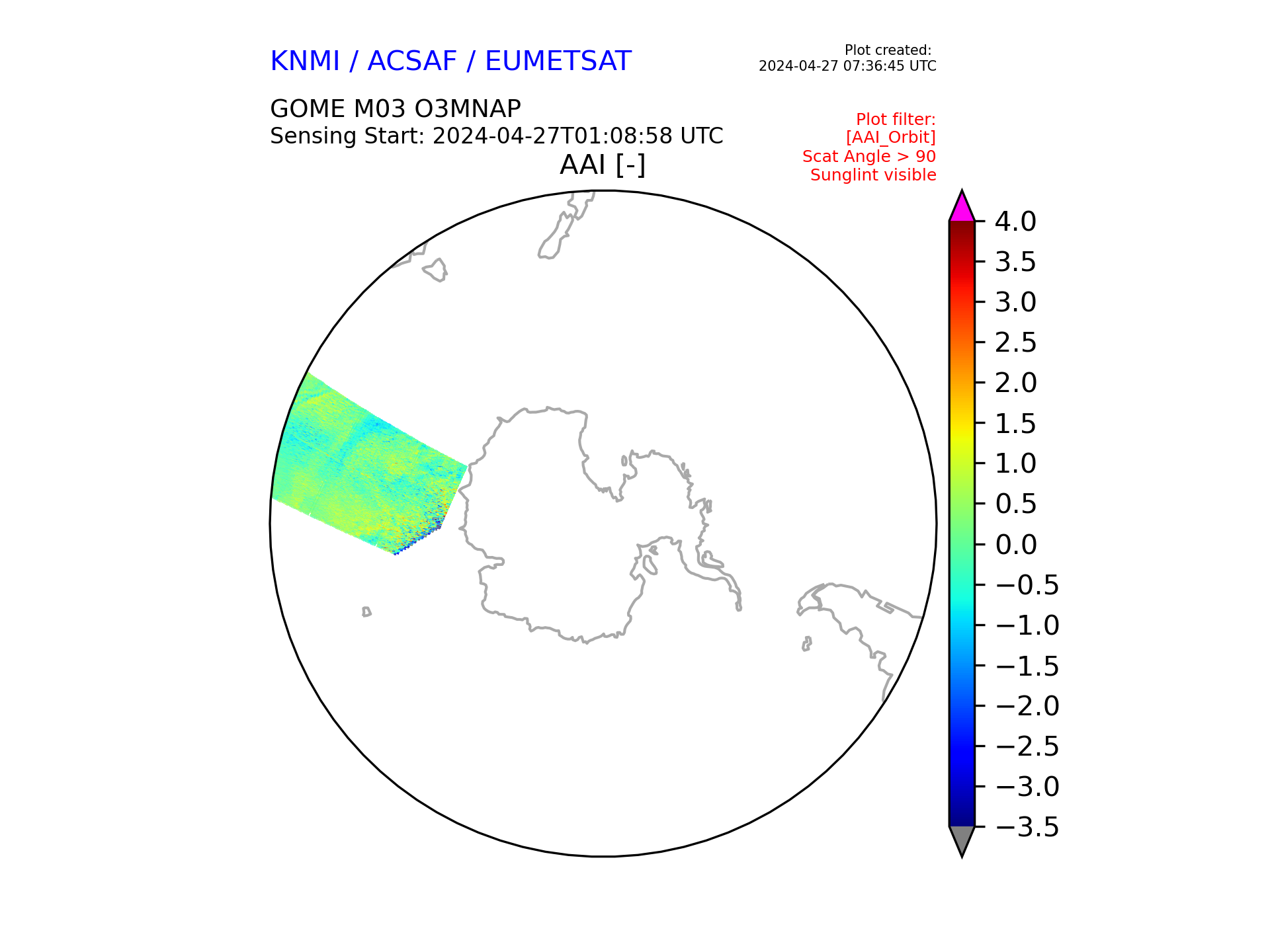 KNMI / ACSAF / EUMETSAT

Plot created:
2024-04-27 07:36:45 UTC

GOME M03 O3MNAP
Sensing Start: 2024-04-27T01:08:58 UTC

Plot filter:
[AAI_Orbit]
Scat Angle > 90
Sunglint visible

AAI [-]

4.0
3.5
3.0
2.5
2.0
1.5
1.0
0.5
0.0
−0.5
−1.0
−1.5
−2.0
−2.5
−3.0
−3.5